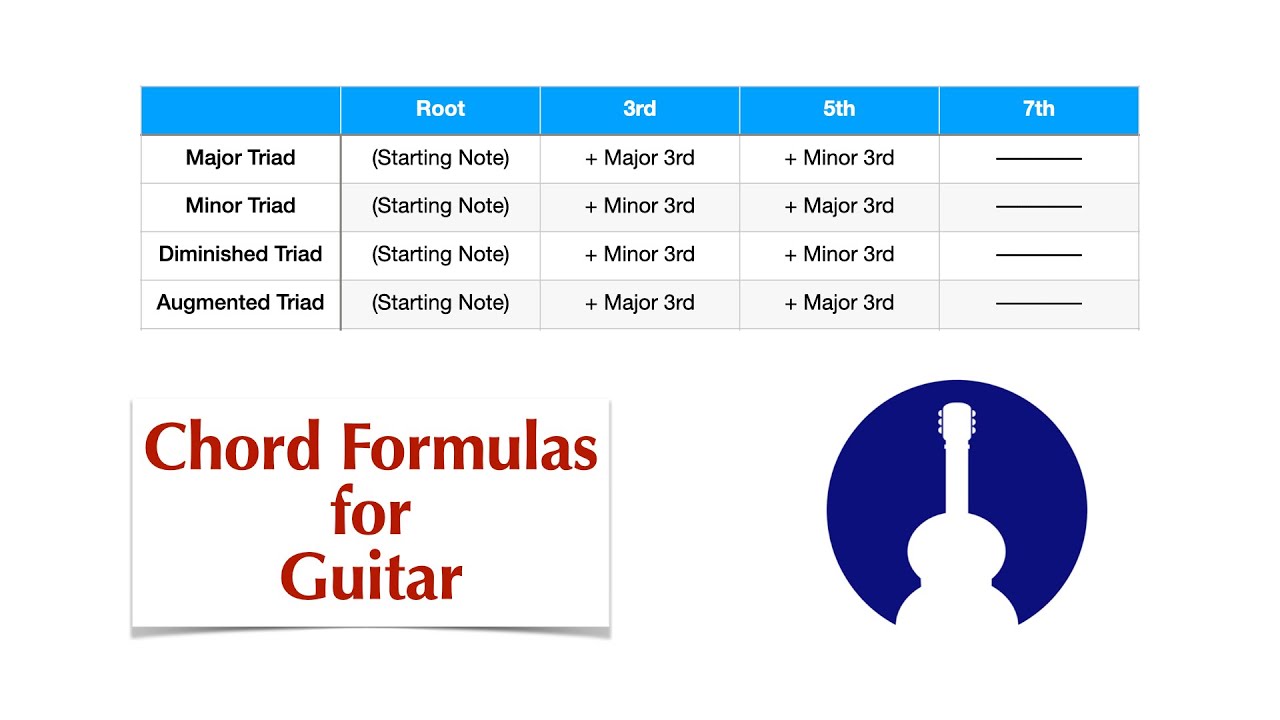 | | Root | 3rd | 5th | 7th |
|---|---|---|---|---|
| Major Triad | (Starting Note) | + Major 3rd | + Minor 3rd | ——— |
| Minor Triad | (Starting Note) | + Minor 3rd | + Major 3rd | ——— |
| Diminished Triad | (Starting Note) | + Minor 3rd | + Minor 3rd | ——— |
| Augmented Triad | (Starting Note) | + Major 3rd | + Major 3rd | ——— |

Chord Formulas
for
Guitar